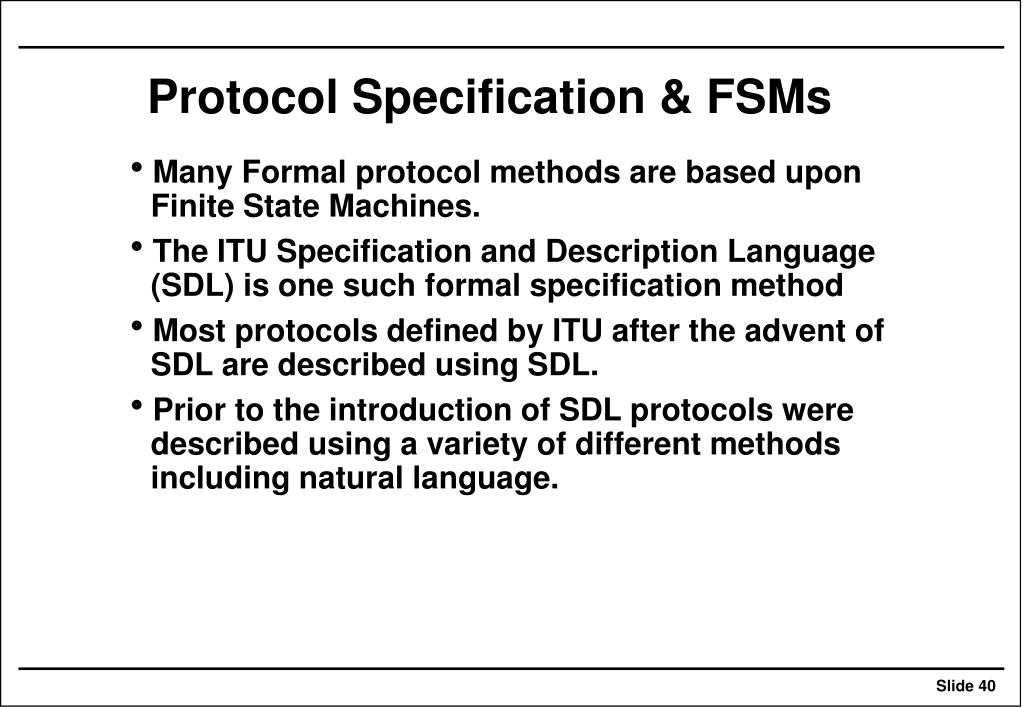 Protocol Specification & FSMs

• Many Formal protocol methods are based upon Finite State Machines.

• The ITU Specification and Description Language (SDL) is one such formal specification method

• Most protocols defined by ITU after the advent of SDL are described using SDL.

• Prior to the introduction of SDL protocols were described using a variety of different methods including natural language.

Slide 40